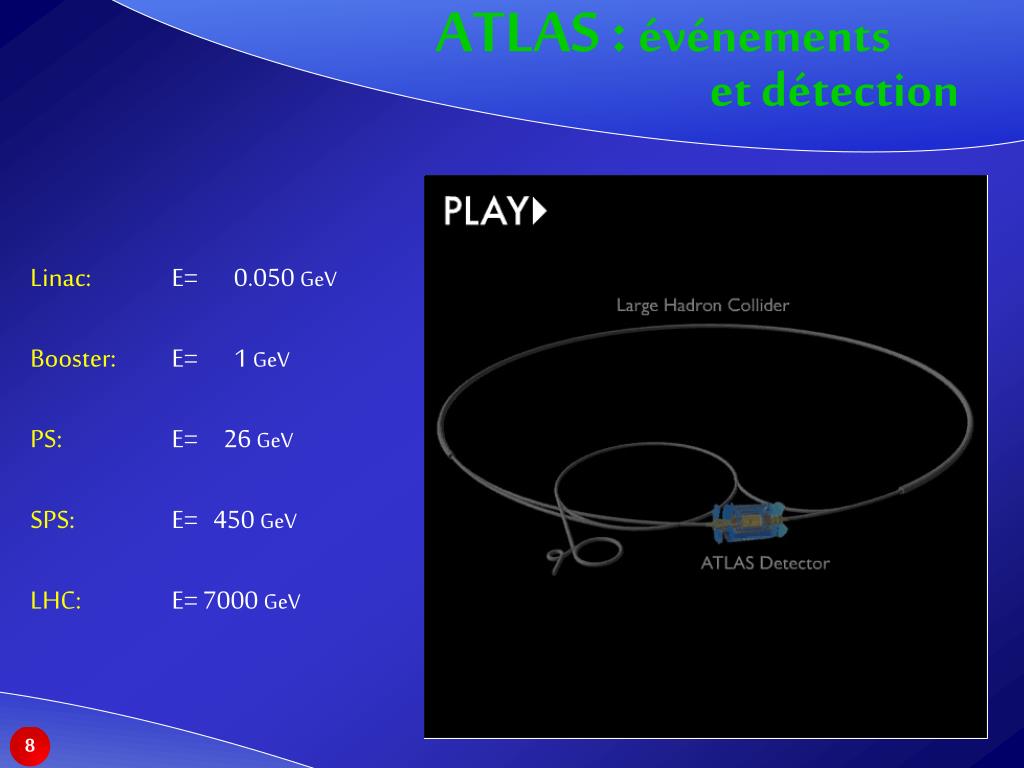 ATLAS : événements et détection

Linac: E= 0.050 GeV

Booster: E= 1 GeV

PS: E= 26 GeV

SPS: E= 450 GeV

LHC: E= 7000 GeV

PLAY

Large Hadron Collider

ATLAS Detector

8